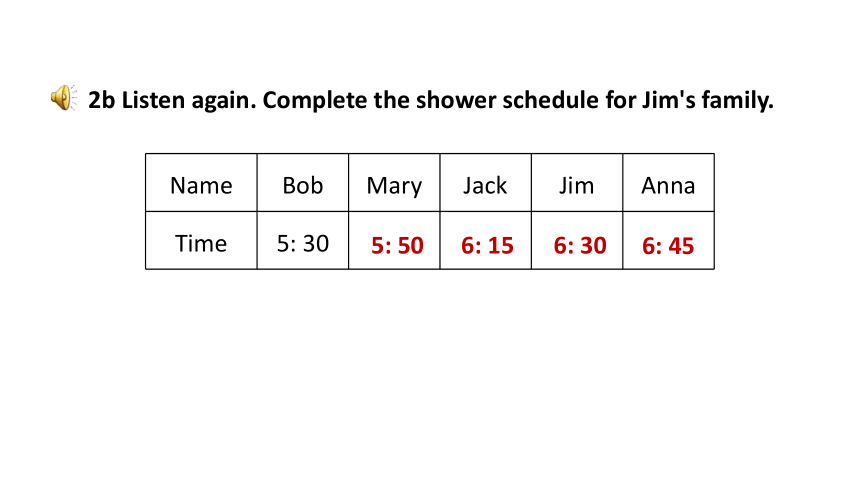 2b Listen again. Complete the shower schedule for Jim's family.

| Name | Bob | Mary | Jack | Jim | Anna |
|---|---|---|---|---|---|
| Time | 5: 30 | 5: 50 | 6: 15 | 6: 30 | 6: 45 |